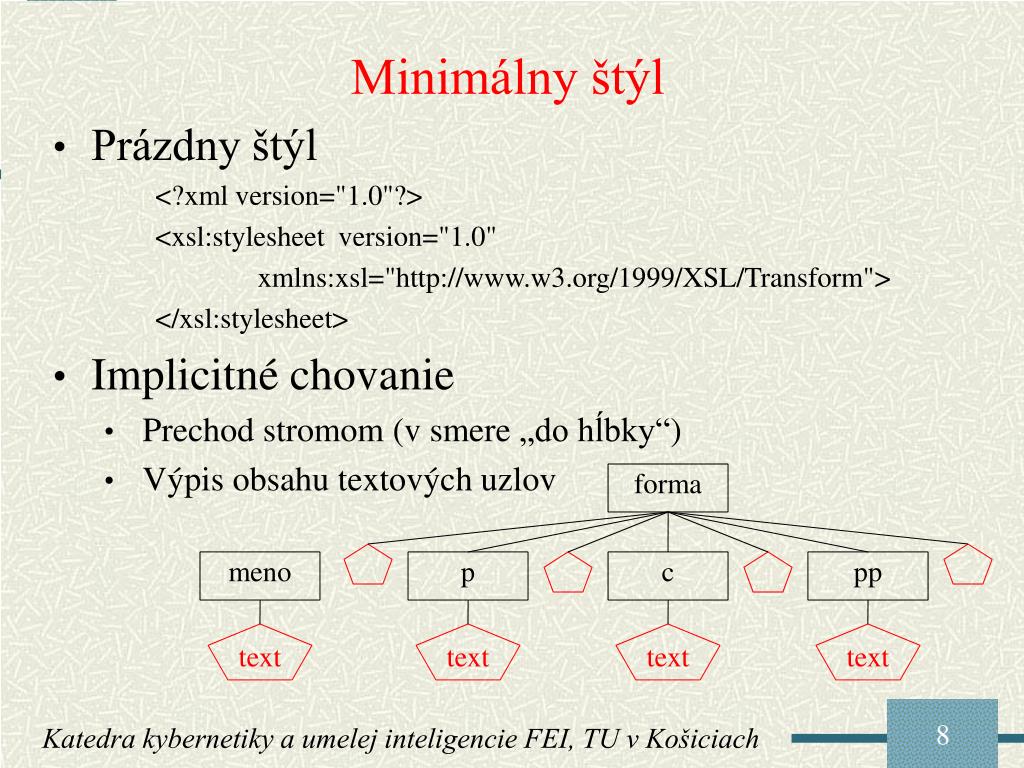 Minimálny štýl

• Prázdny štýl

<?xml version="1.0"?>
<xsl:stylesheet version="1.0"
xmlns:xsl="http://www.w3.org/1999/XSL/Transform">
</xsl:stylesheet>

• Implicitné chovanie
• Prechod stromom (v smere „do hĺbky“)
• Výpis obsahu textových uzlov

forma

meno

p

c

pp

text

text

text

text

Katedra kybernetiky a umelej inteligencie FEI, TU v Košiciach

8